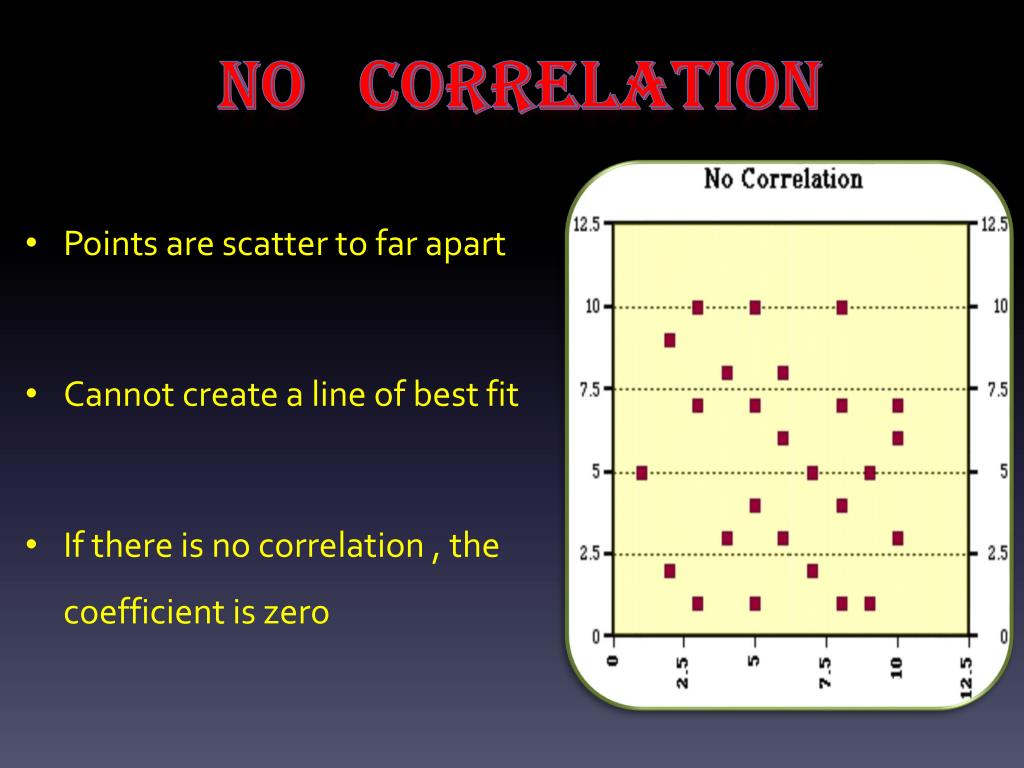 NO CORRELATION

• Points are scatter to far apart

• Cannot create a line of best fit

• If there is no correlation , the coefficient is zero

No Correlation

12.5
10
7.5
5
2.5
0

12.5
10
7.5
5
2.5
0

0
2.5
5
7.5
10
12.5